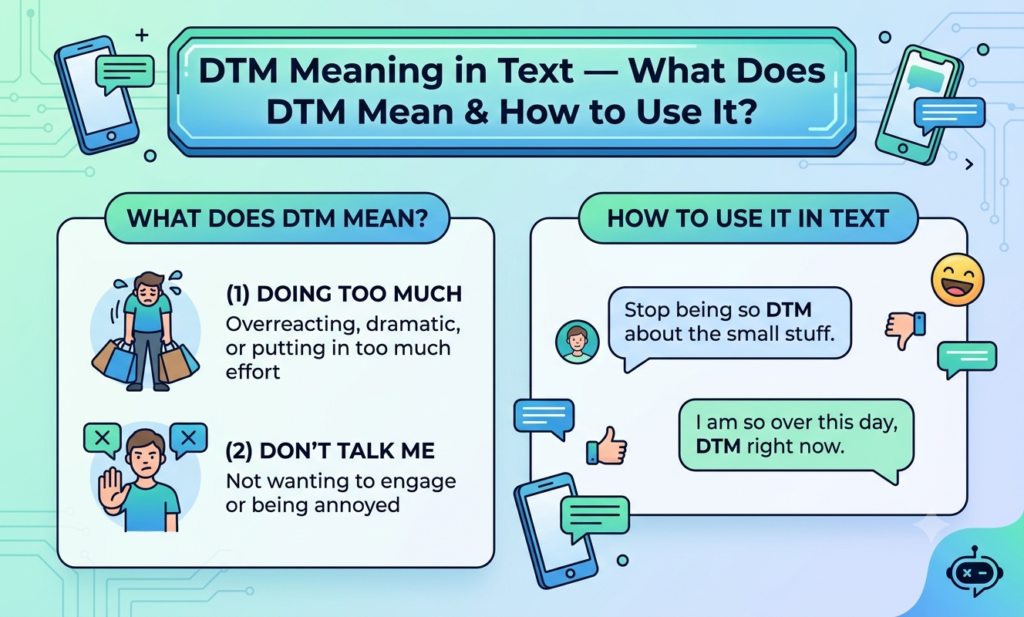 DTM Meaning in Text — What Does DTM Mean & How to Use It?

WHAT DOES DTM MEAN?

(1) DOING TOO MUCH
Overreacting, dramatic, or putting in too much effort

(2) DON'T TALK ME
Not wanting to engage or being annoyed

HOW TO USE IT IN TEXT

Stop being so DTM about the small stuff.

I am so over this day, DTM right now.